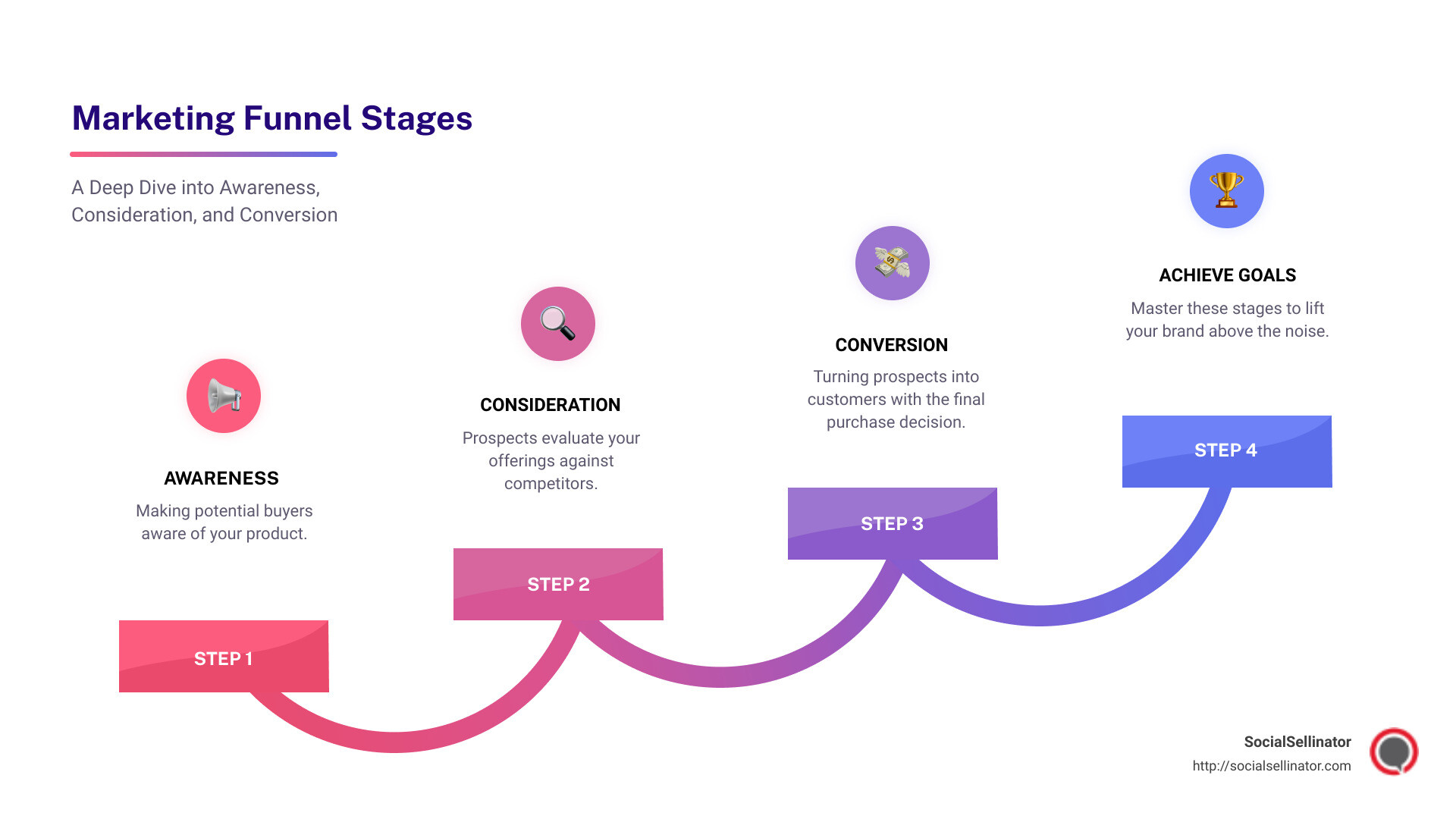 Marketing Funnel Stages

A Deep Dive into Awareness, Consideration, and Conversion

AWARENESS
Making potential buyers aware of your product.

STEP 1

CONSIDERATION
Prospects evaluate your offerings against competitors.

STEP 2

CONVERSION
Turning prospects into customers with the final purchase decision.

STEP 3

ACHIEVE GOALS
Master these stages to lift your brand above the noise.

STEP 4

SocialSellinator
http://socialsellinator.com